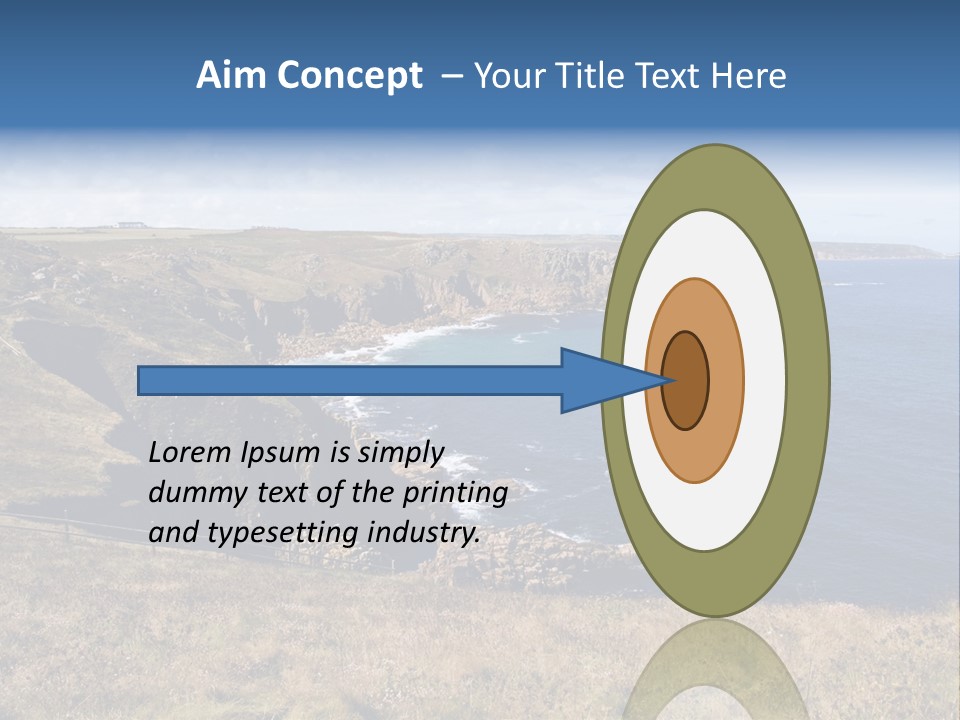 Aim Concept – Your Title Text Here

Lorem Ipsum is simply dummy text of the printing and typesetting industry.